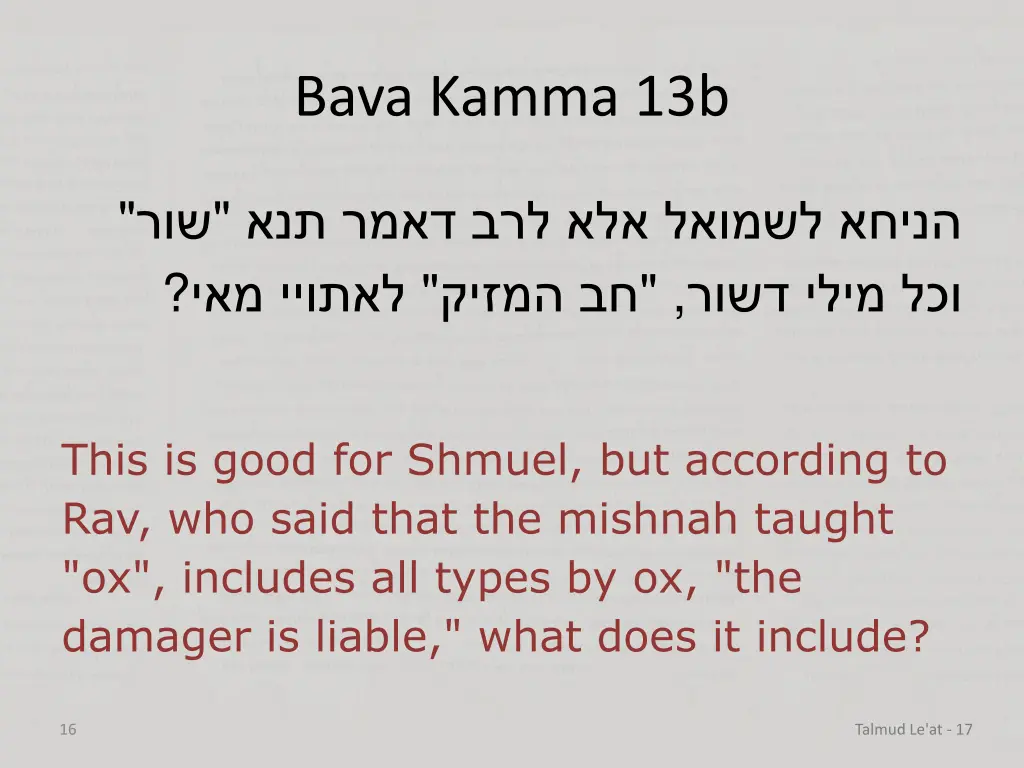 Bava Kamma 13b

הניחא לשמואל אלא לרב דאמר תנא "שור" וכל מילי דשור, "חב המזיק" לאתויי מאי?

This is good for Shmuel, but according to Rav, who said that the mishnah taught "ox", includes all types by ox, "the damager is liable," what does it include?

16

Talmud Le'at - 17